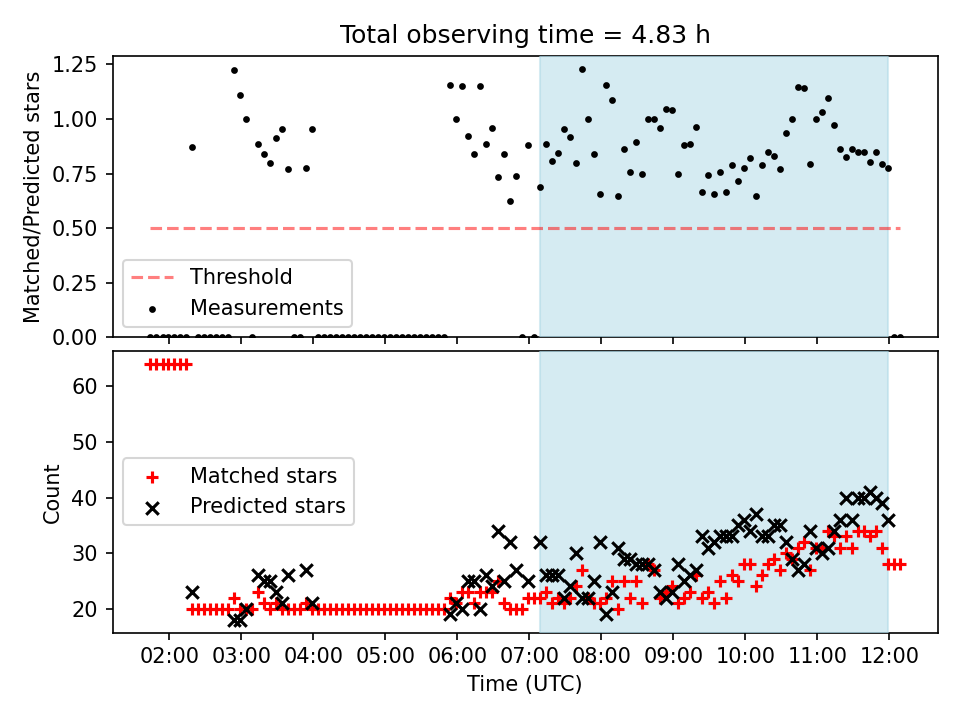 Total observing time = 4.83 h

Matched/Predicted stars

1.25
1.00
0.75
0.50
0.25
0.00

Threshold
Measurements

Count

60
50
40
30
20

Matched stars
Predicted stars

02:00 03:00 04:00 05:00 06:00 07:00 08:00 09:00 10:00 11:00 12:00

Time (UTC)